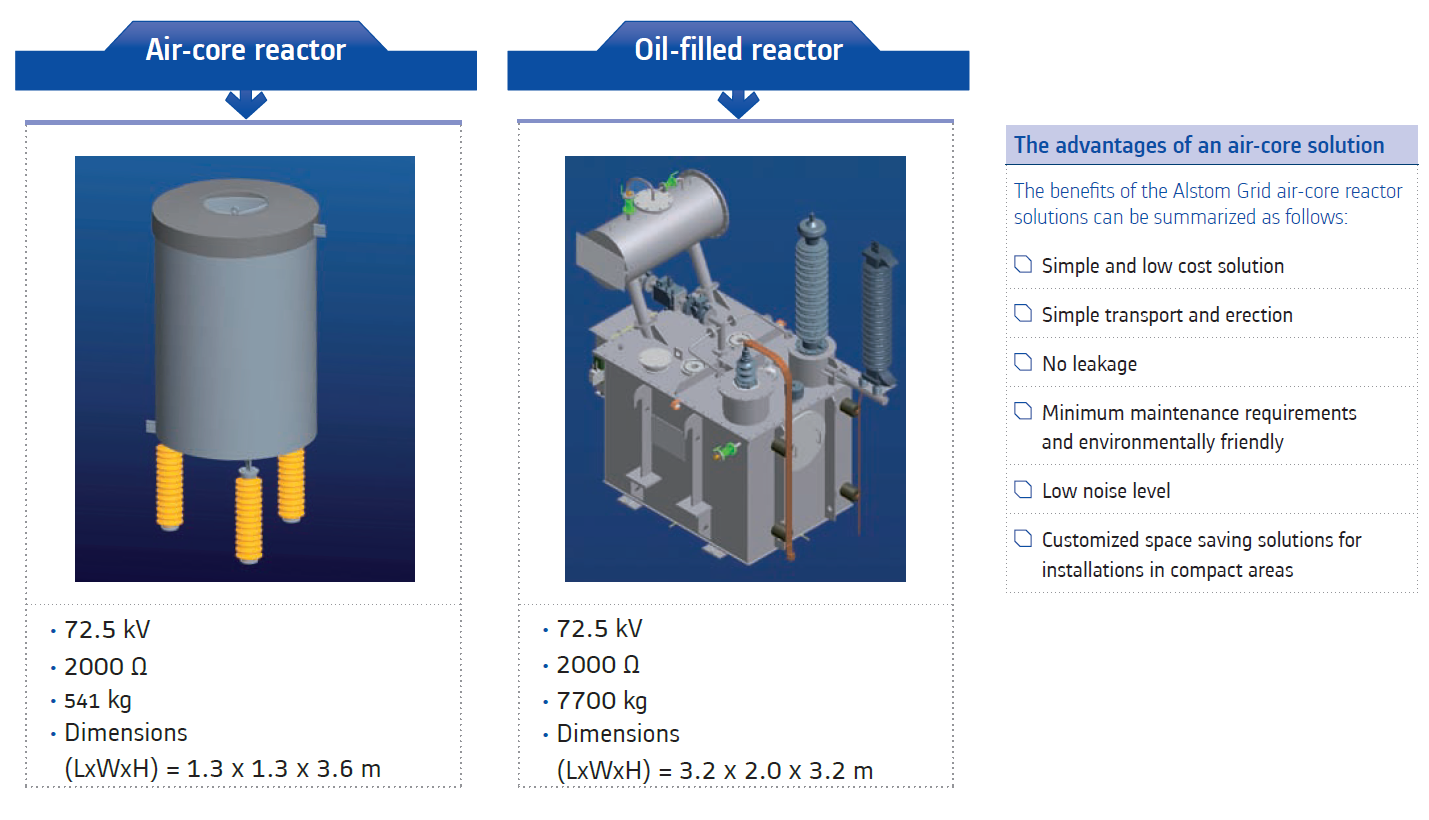 Air-core reactor

• 72.5 kV
• 2000 Ω
• 541 kg
• Dimensions (LxWxH) = 1.3 x 1.3 x 3.6 m

Oil-filled reactor

• 72.5 kV
• 2000 Ω
• 7700 kg
• Dimensions (LxWxH) = 3.2 x 2.0 x 3.2 m

The advantages of an air-core solution

The benefits of the Alstom Grid air-core reactor solutions can be summarized as follows:

Simple and low cost solution

Simple transport and erection

No leakage

Minimum maintenance requirements and environmentally friendly

Low noise level

Customized space saving solutions for installations in compact areas